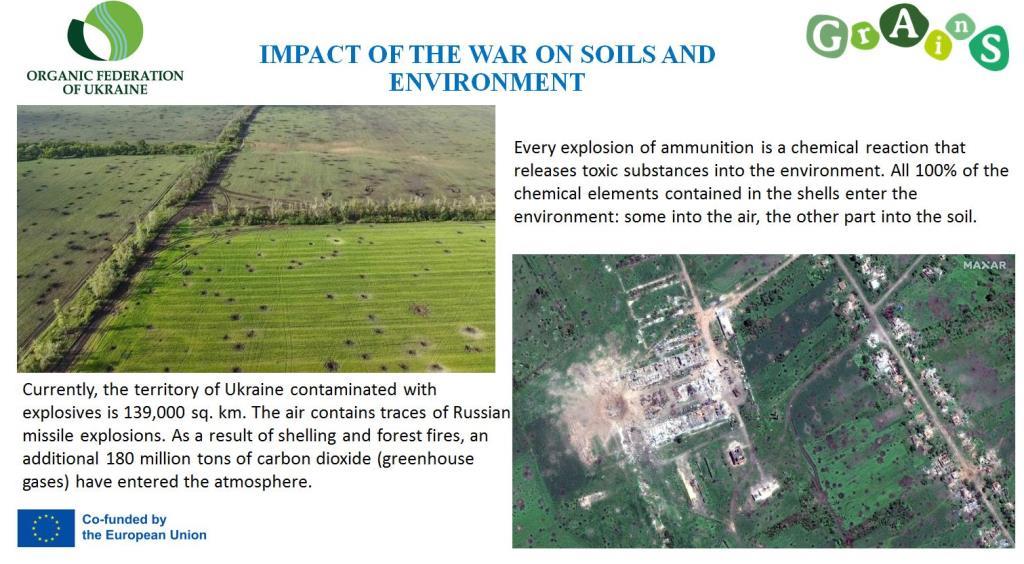 ORGANIC FEDERATION OF UKRAINE

IMPACT OF THE WAR ON SOILS AND ENVIRONMENT

GrAinS

Every explosion of ammunition is a chemical reaction that releases toxic substances into the environment. All 100% of the chemical elements contained in the shells enter the environment: some into the air, the other part into the soil.

MAXAR

Currently, the territory of Ukraine contaminated with explosives is 139,000 sq. km. The air contains traces of Russian missile explosions. As a result of shelling and forest fires, an additional 180 million tons of carbon dioxide (greenhouse gases) have entered the atmosphere.

Co-funded by the European Union